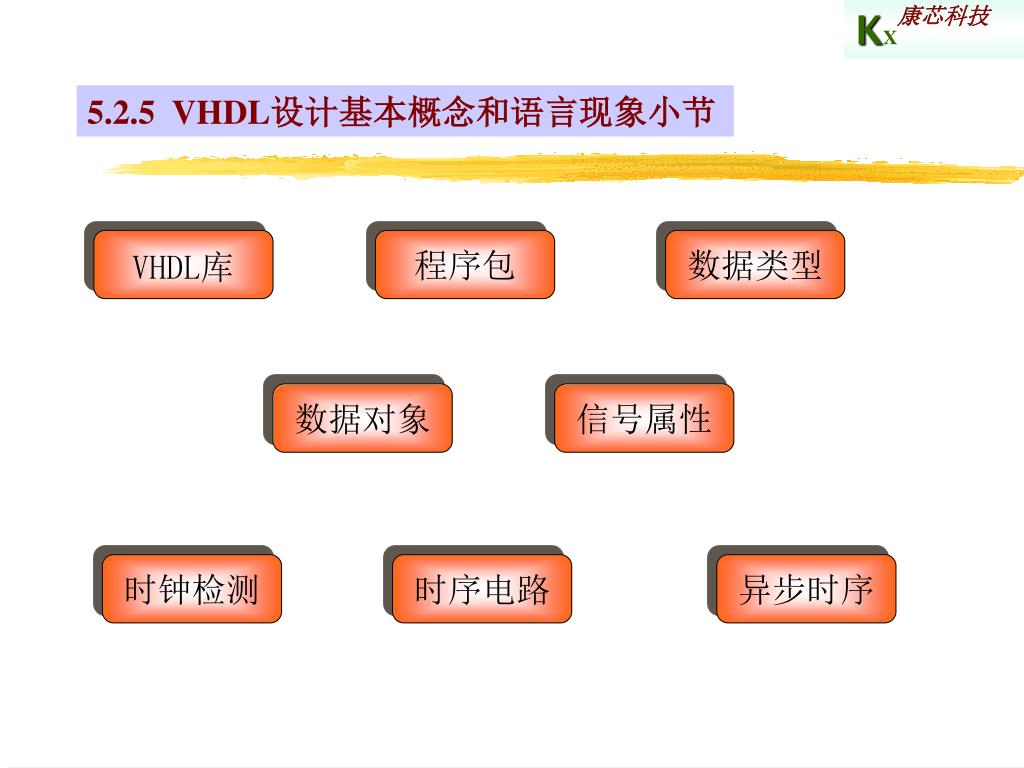 KX 康芯科技

5.2.5 VHDL设计基本概念和语言现象小节

VHDL库

程序包

数据类型

数据对象

信号属性

时钟检测

时序电路

异步时序